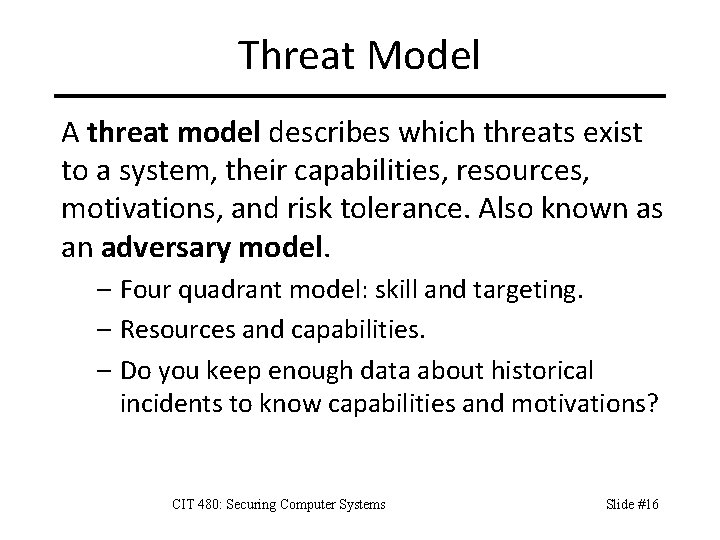 Threat Model

A threat model describes which threats exist to a system, their capabilities, resources, motivations, and risk tolerance. Also known as an adversary model.

– Four quadrant model: skill and targeting.
– Resources and capabilities.
– Do you keep enough data about historical incidents to know capabilities and motivations?

CIT 480: Securing Computer Systems

Slide #16